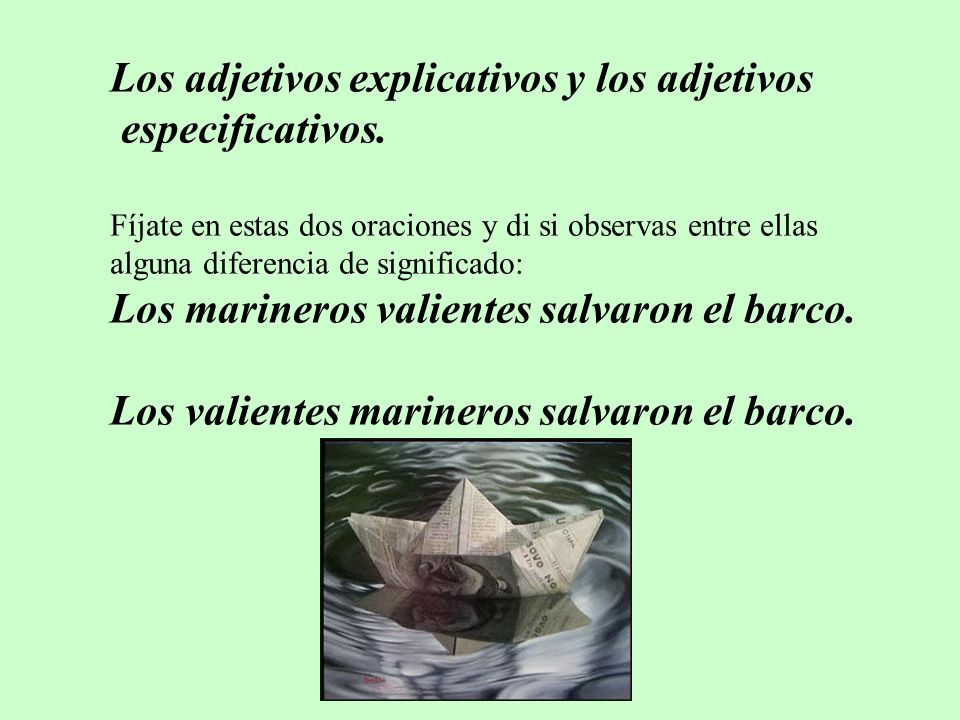 Los adjetivos explicativos y los adjetivos especificativos.

Fíjate en estas dos oraciones y di si observas entre ellas alguna diferencia de significado:

Los marineros valientes salvaron el barco.

Los valientes marineros salvaron el barco.